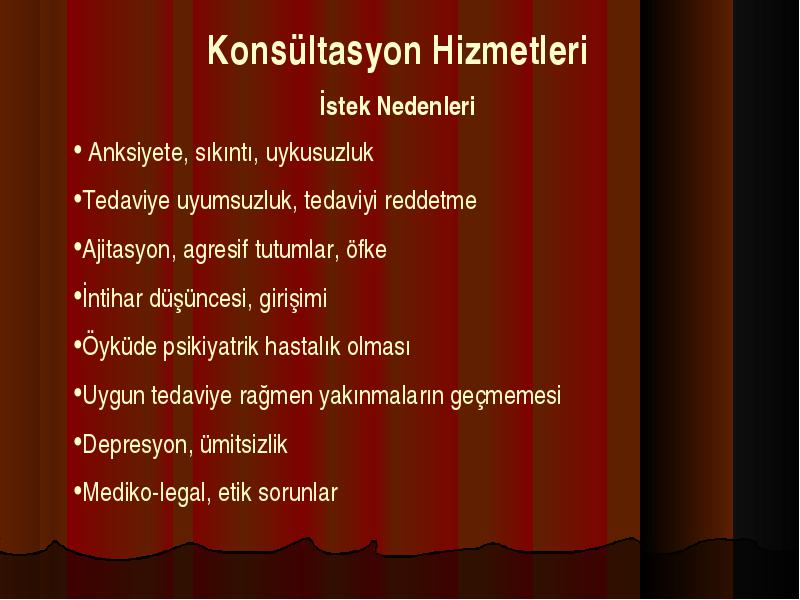 Konsültasyon Hizmetleri

İstek Nedenleri

• Anksiyete, sıkıntı, uykusuzluk

•Tedaviye uyumsuzluk, tedaviyi reddetme

•Ajitasyon, agresif tutumlar, öfke

•İntihar düşüncesi, girişimi

•Öyküde psikiyatrik hastalık olması

•Uygun tedaviye rağmen yakınmaların geçmemesi

•Depresyon, ümitsizlik

•Mediko-legal, etik sorunlar